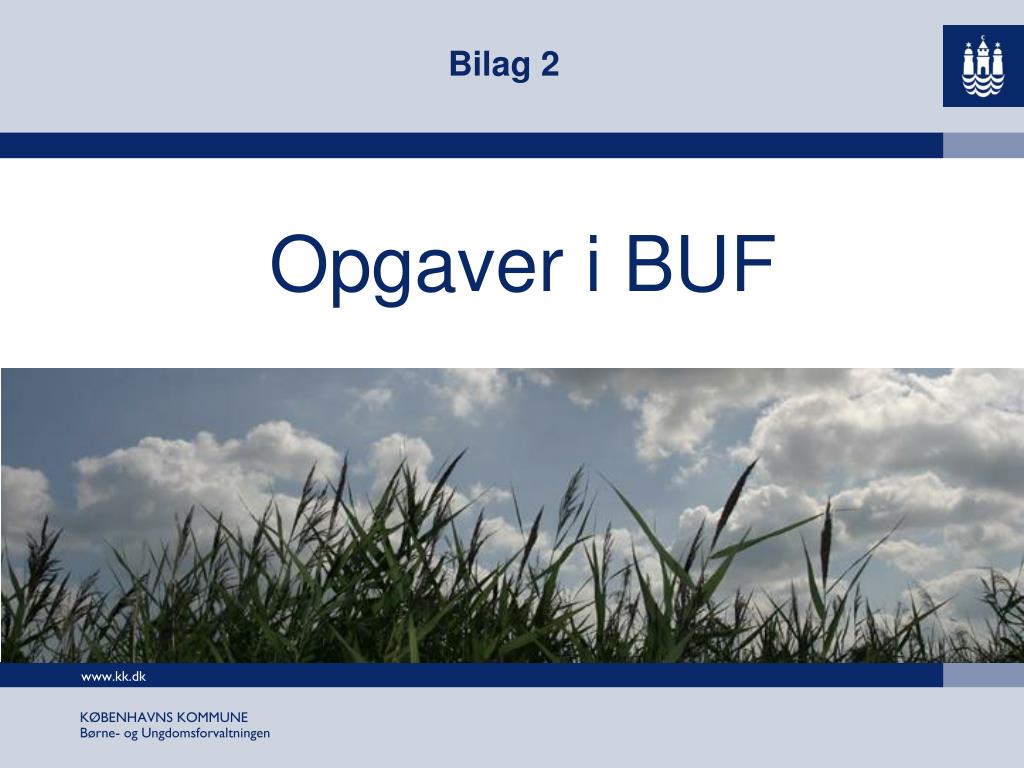 Bilag 2

Opgaver i BUF

www.kk.dk

KØBENHAVNS KOMMUNE
Børne- og Ungdomsforvaltningen